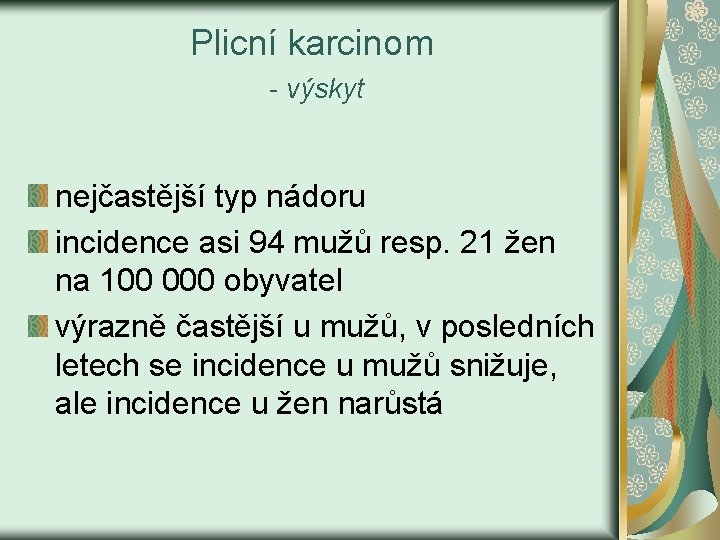 Plicní karcinom
- výskyt

nejčastější typ nádoru

incidence asi 94 mužů resp. 21 žen na 100 000 obyvatel

výrazně častější u mužů, v posledních letech se incidence u mužů snižuje, ale incidence u žen narůstá